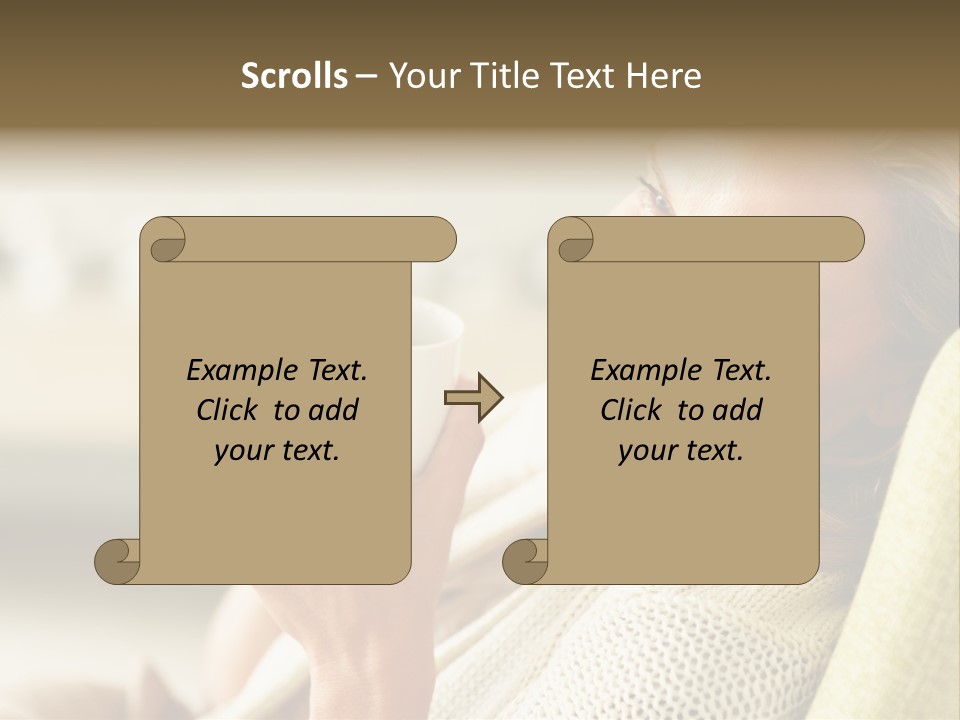 Scrolls – Your Title Text Here

Example Text. Click to add your text.

Example Text. Click to add your text.